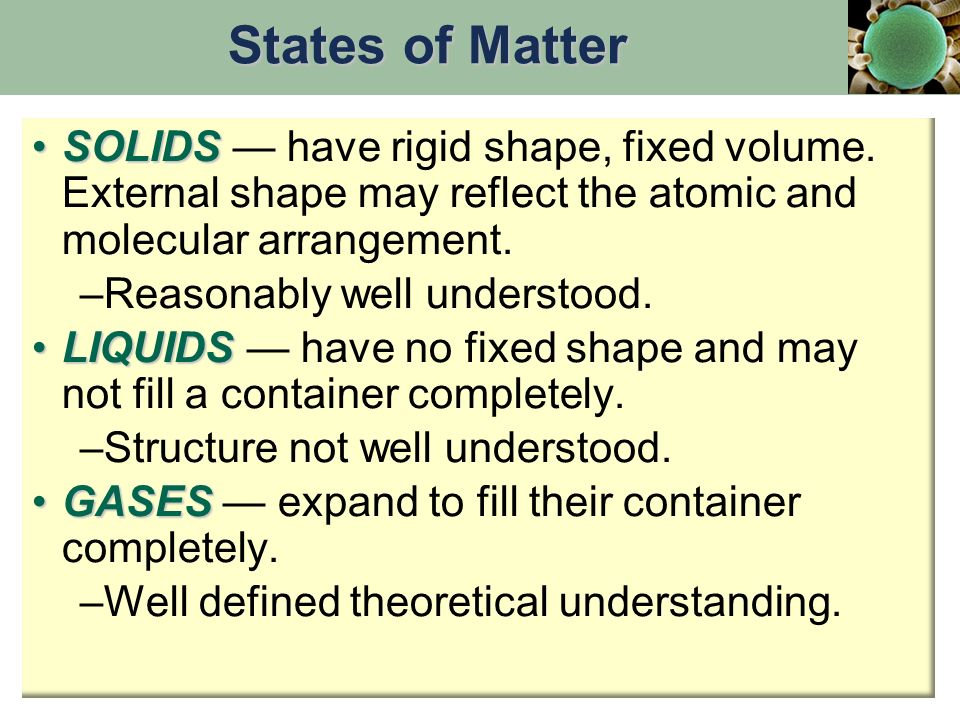 States of Matter

• SOLIDS — have rigid shape, fixed volume. External shape may reflect the atomic and molecular arrangement.
–Reasonably well understood.

• LIQUIDS — have no fixed shape and may not fill a container completely.
–Structure not well understood.

• GASES — expand to fill their container completely.
–Well defined theoretical understanding.